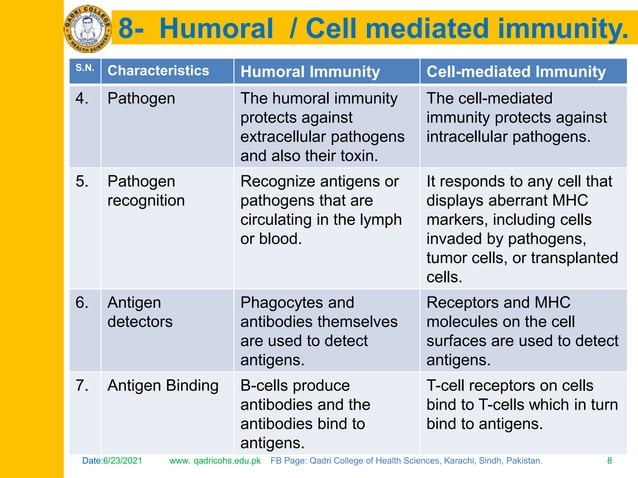 QADRI COLLEGE OF HEALTH SCIENCES

8- Humoral / Cell mediated immunity.

| S.N. | Characteristics | Humoral Immunity | Cell-mediated Immunity |
|---|---|---|---|
| 4. | Pathogen | The humoral immunity protects against extracellular pathogens and also their toxin. | The cell-mediated immunity protects against intracellular pathogens. |
| 5. | Pathogen recognition | Recognize antigens or pathogens that are circulating in the lymph or blood. | It responds to any cell that displays aberrant MHC markers, including cells invaded by pathogens, tumor cells, or transplanted cells. |
| 6. | Antigen detectors | Phagocytes and antibodies themselves are used to detect antigens. | Receptors and MHC molecules on the cell surfaces are used to detect antigens. |
| 7. | Antigen Binding | B-cells produce antibodies and the antibodies bind to antigens. | T-cell receptors on cells bind to T-cells which in turn bind to antigens. |

Date:6/23/2021 www. qadricohs.edu.pk FB Page: Qadri College of Health Sciences, Karachi, Sindh, Pakistan. 8